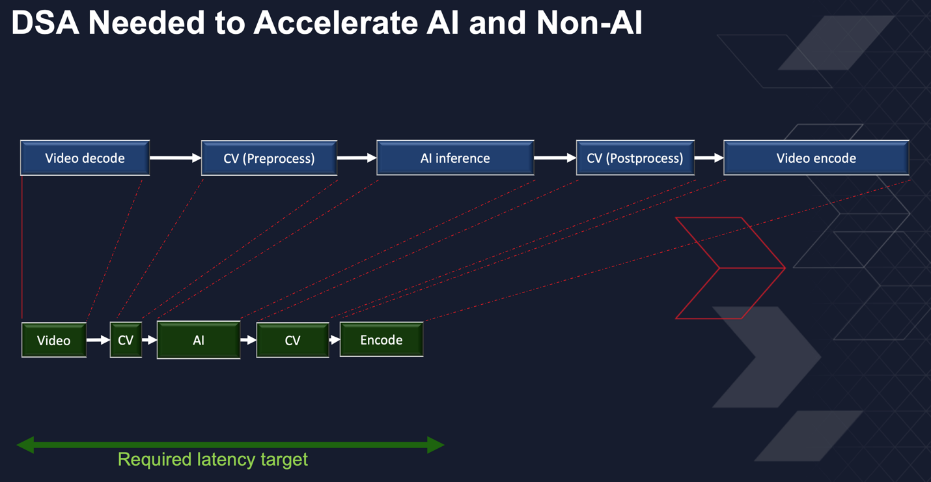 DSA Needed to Accelerate AI and Non-AI

Video decode

CV (Preprocess)

AI inference

CV (Postprocess)

Video encode

Video

CV

AI

CV

Encode

Required latency target